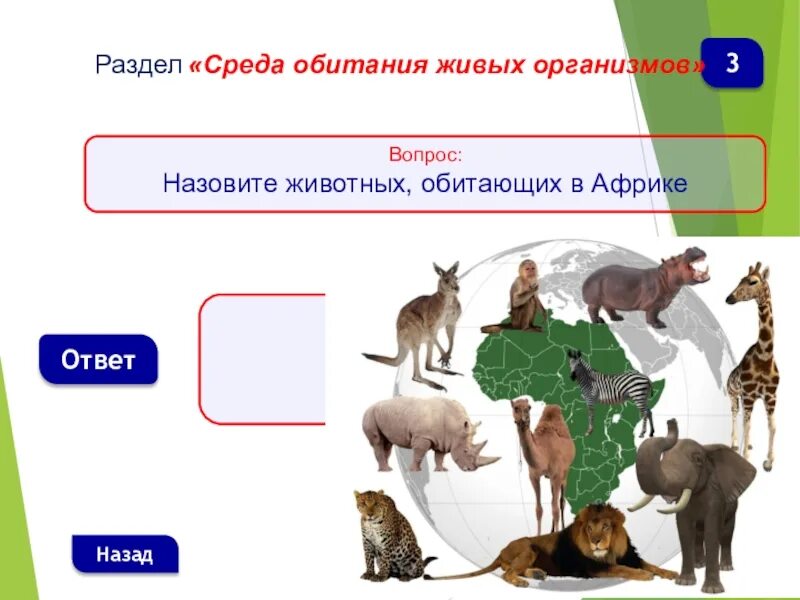 Раздел «Среда обитания живых организмов»

3

Вопрос:
Назовите животных, обитающих в Африке

Ответ

Назад